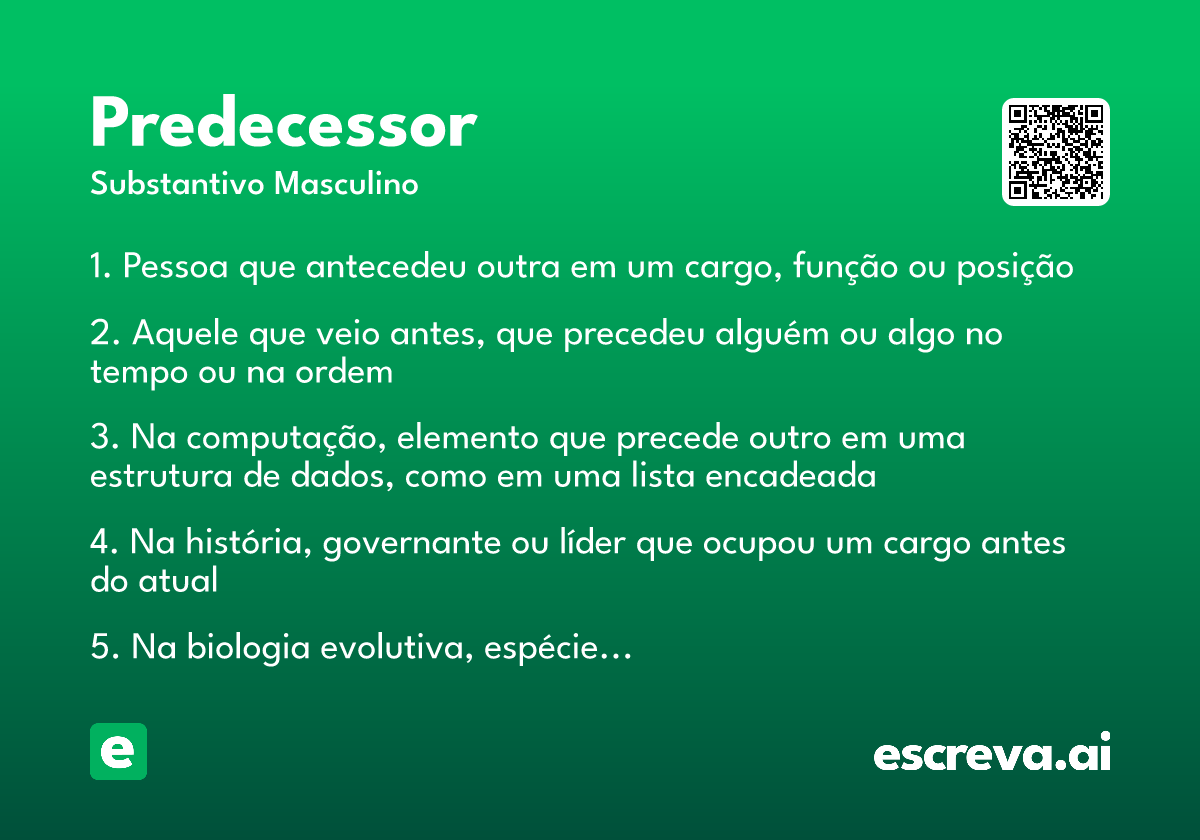 Predecessor

Substantivo Masculino

1. Pessoa que antecedeu outra em um cargo, função ou posição

2. Aquele que veio antes, que precedeu alguém ou algo no tempo ou na ordem

3. Na computação, elemento que precede outro em uma estrutura de dados, como em uma lista encadeada

4. Na história, governante ou líder que ocupou um cargo antes do atual

5. Na biologia evolutiva, espécie…

e

escreva.ai